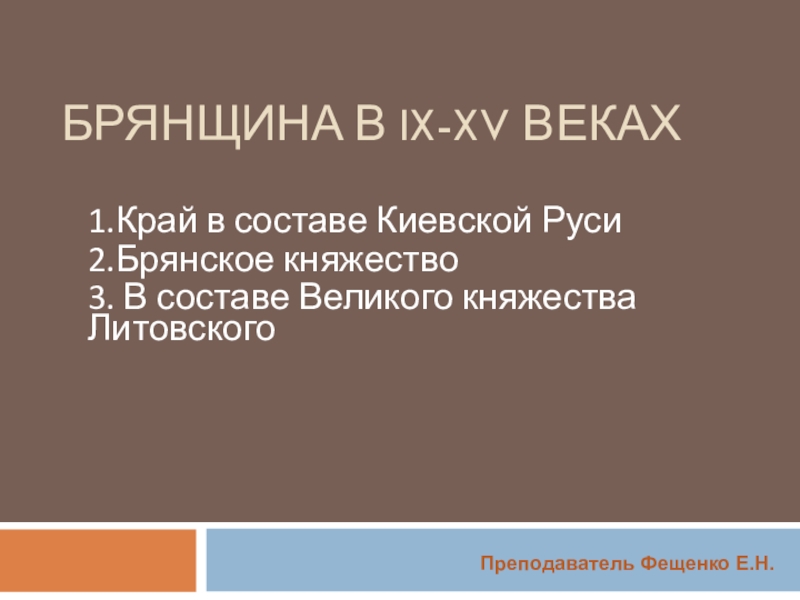 БРЯНЩИНА В IX-XV ВЕКАХ

1.Край в составе Киевской Руси
2.Брянское княжество
3. В составе Великого княжества Литовского

Преподаватель Фещенко Е.Н.